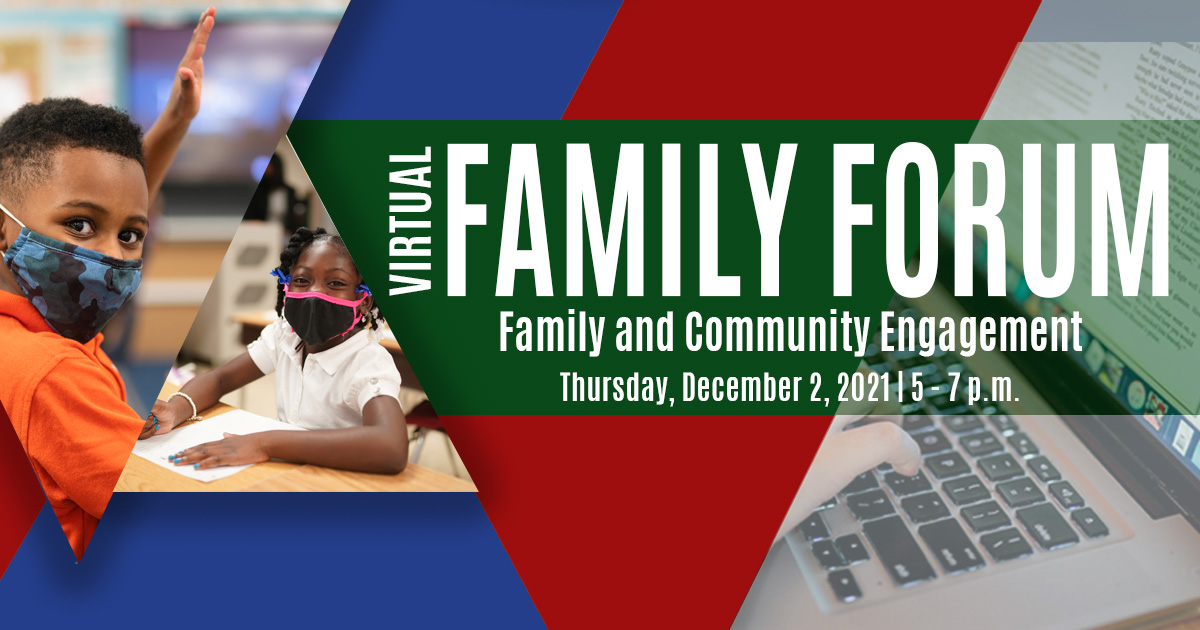 VIRTUAL FAMILY FORUM
Family and Community Engagement
Thursday, December 2, 2021 | 5 - 7 p.m.